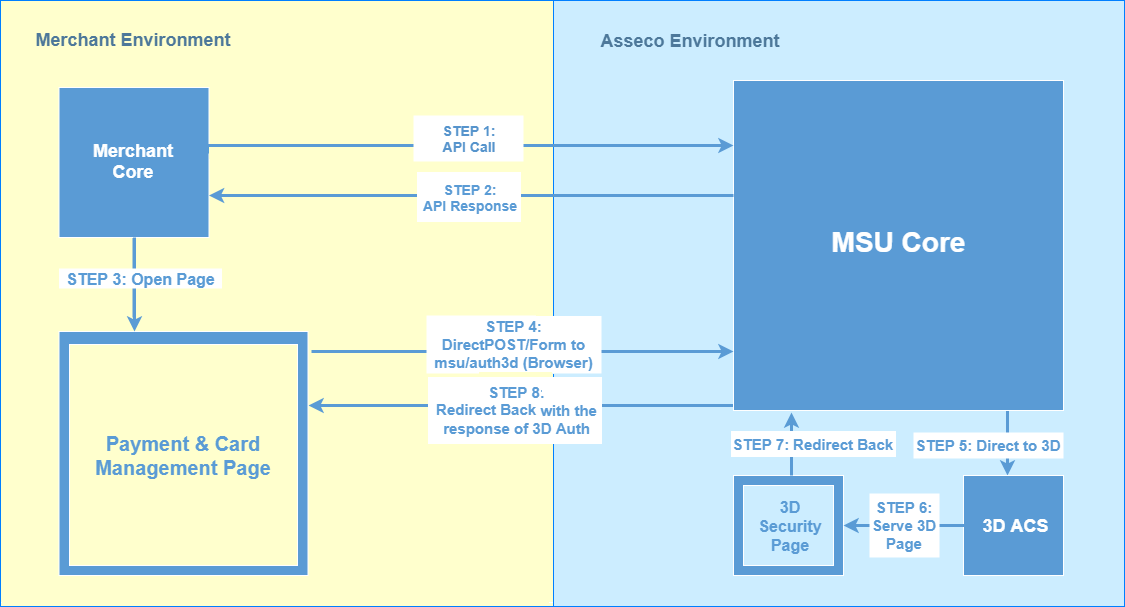 Merchant Environment

Asseco Environment

Merchant Core

STEP 1: API Call

STEP 2: API Response

MSU Core

STEP 3: Open Page

STEP 4: DirectPOST/Form to msu/auth3d (Browser)

STEP 8: Redirect Back with the response of 3D Auth

Payment & Card Management Page

STEP 7: Redirect Back

STEP 5: Direct to 3D

3D Security Page

STEP 6: Serve 3D Page

3D ACS